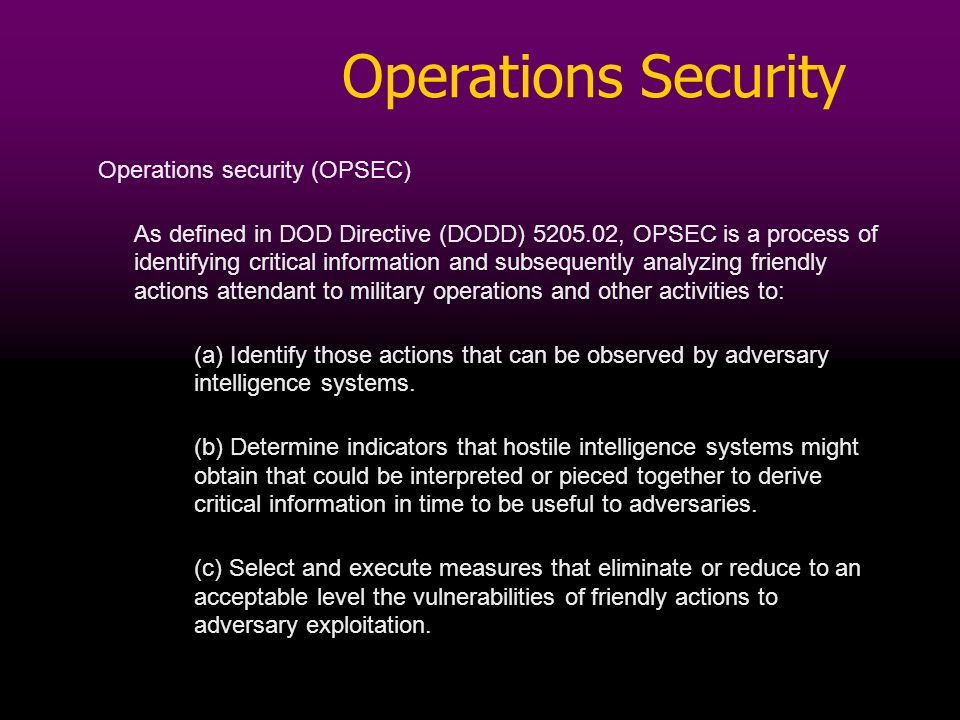 Operations Security

Operations security (OPSEC)

As defined in DOD Directive (DODD) 5205.02, OPSEC is a process of identifying critical information and subsequently analyzing friendly actions attendant to military operations and other activities to:

(a) Identify those actions that can be observed by adversary intelligence systems.

(b) Determine indicators that hostile intelligence systems might obtain that could be interpreted or pieced together to derive critical information in time to be useful to adversaries.

(c) Select and execute measures that eliminate or reduce to an acceptable level the vulnerabilities of friendly actions to adversary exploitation.